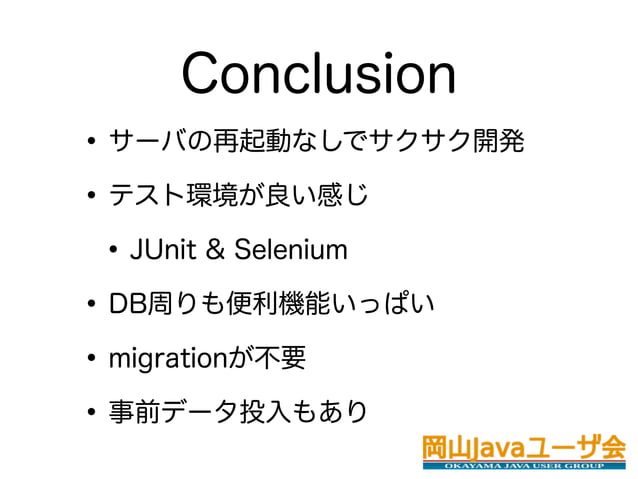 Conclusion

• サーバの再起動なしでサクサク開発

• テスト環境が良い感じ

  • JUnit & Selenium

• DB周りも便利機能いっぱい

• migrationが不要

• 事前データ投入もあり

岡山Javaユーザ会
OKAYAMA JAVA USER GROUP